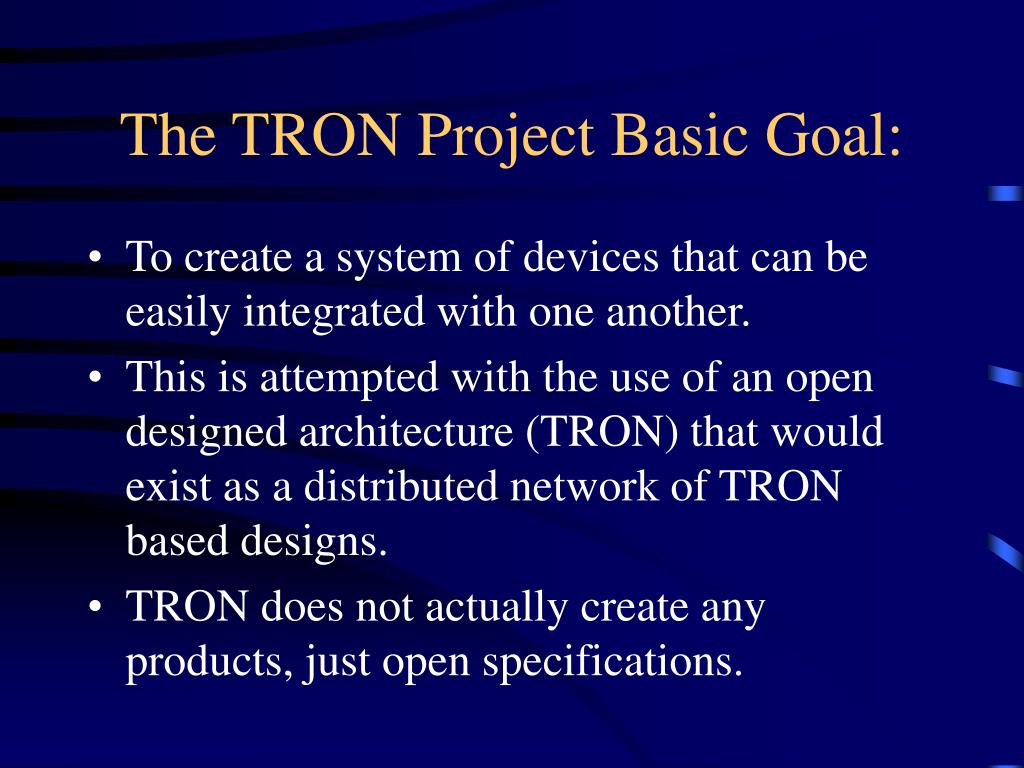 The TRON Project Basic Goal:

• To create a system of devices that can be easily integrated with one another.
• This is attempted with the use of an open designed architecture (TRON) that would exist as a distributed network of TRON based designs.
• TRON does not actually create any products, just open specifications.